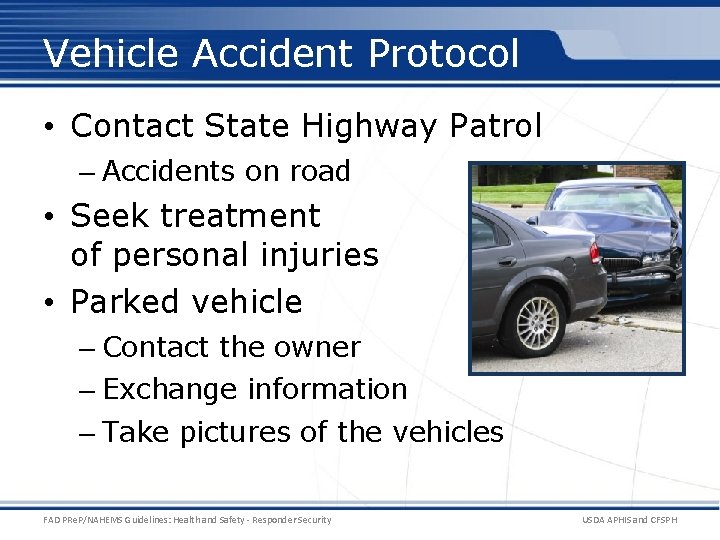 Vehicle Accident Protocol

• Contact State Highway Patrol
  – Accidents on road
• Seek treatment of personal injuries
• Parked vehicle
  – Contact the owner
  – Exchange information
  – Take pictures of the vehicles

FAD PReP/NAHEMS Guidelines: Health and Safety - Responder Security

USDA APHIS and CFSPH